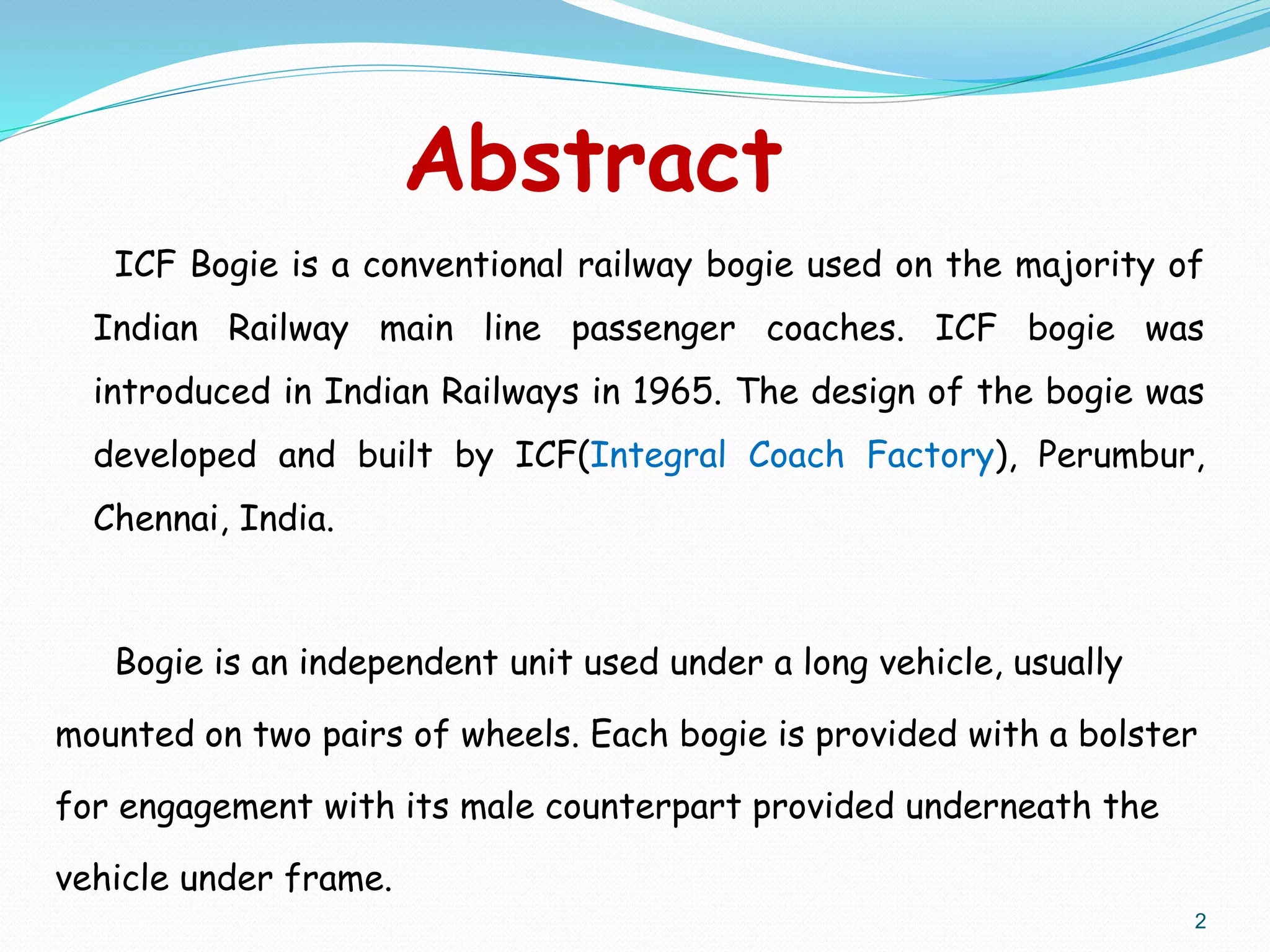 Abstract

ICF Bogie is a conventional railway bogie used on the majority of Indian Railway main line passenger coaches. ICF bogie was introduced in Indian Railways in 1965. The design of the bogie was developed and built by ICF(Integral Coach Factory), Perumbur, Chennai, India.

Bogie is an independent unit used under a long vehicle, usually mounted on two pairs of wheels. Each bogie is provided with a bolster for engagement with its male counterpart provided underneath the vehicle under frame.

2